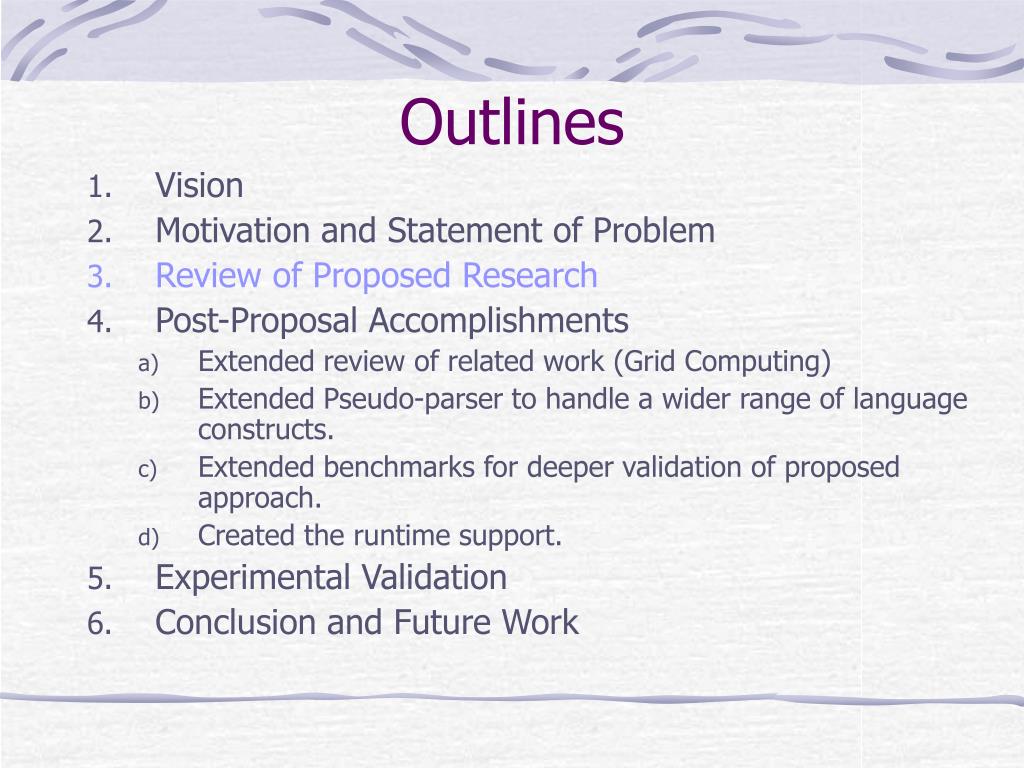 Outlines

1. Vision
2. Motivation and Statement of Problem
3. Review of Proposed Research
4. Post-Proposal Accomplishments
   a) Extended review of related work (Grid Computing)
   b) Extended Pseudo-parser to handle a wider range of language constructs.
   c) Extended benchmarks for deeper validation of proposed approach.
   d) Created the runtime support.
5. Experimental Validation
6. Conclusion and Future Work